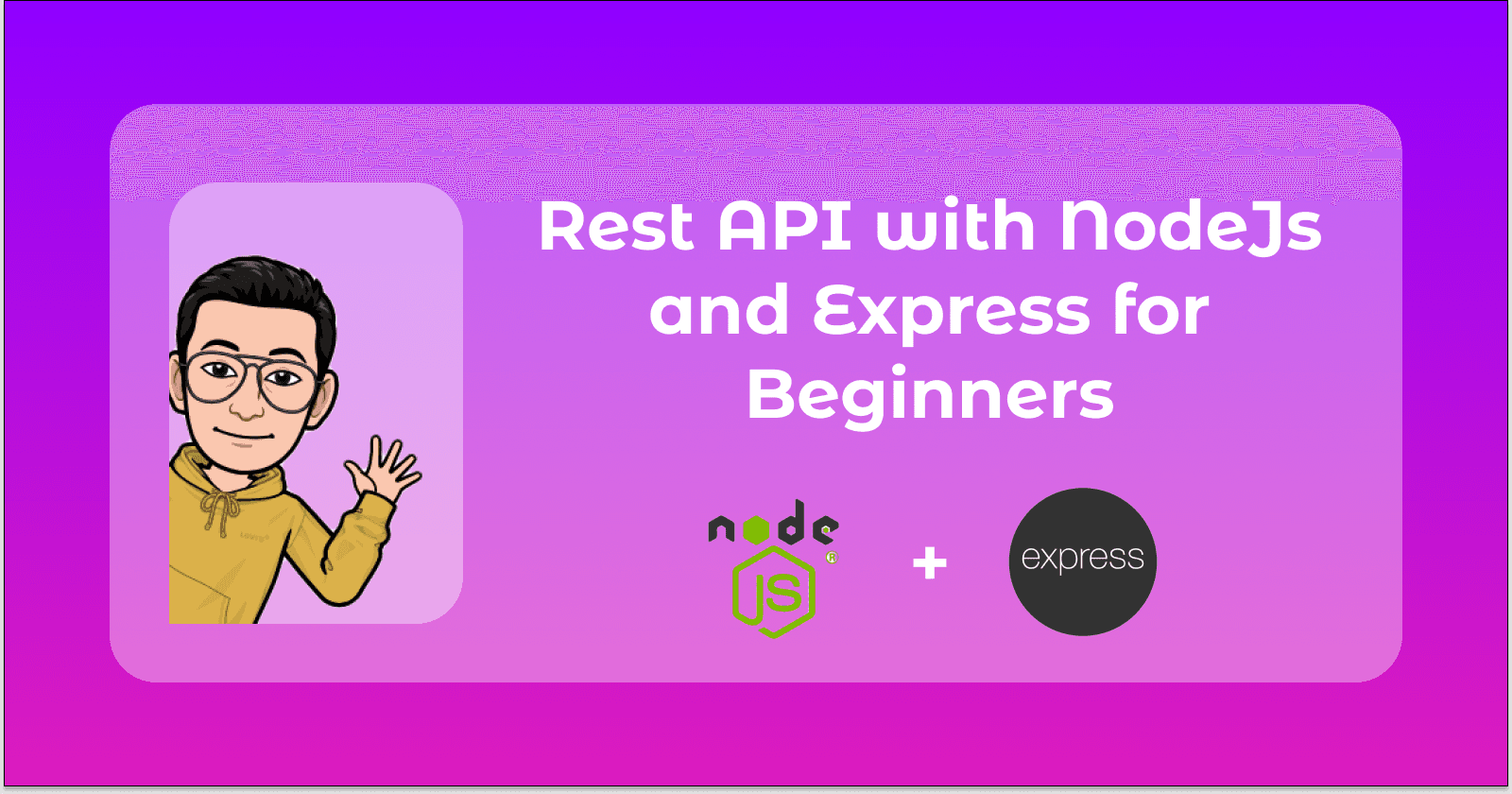 Rest API with NodeJs and Express for Beginners

node JS ®

+

express